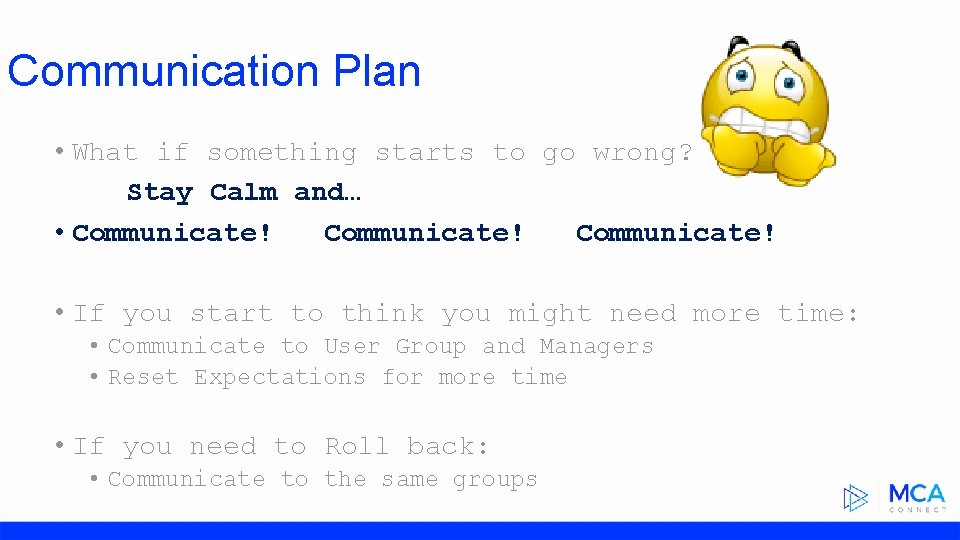 Communication Plan

• What if something starts to go wrong?

Stay Calm and…

• Communicate! Communicate! Communicate!

• If you start to think you might need more time:
  • Communicate to User Group and Managers
  • Reset Expectations for more time

• If you need to Roll back:
  • Communicate to the same groups

MCA
CONNECT